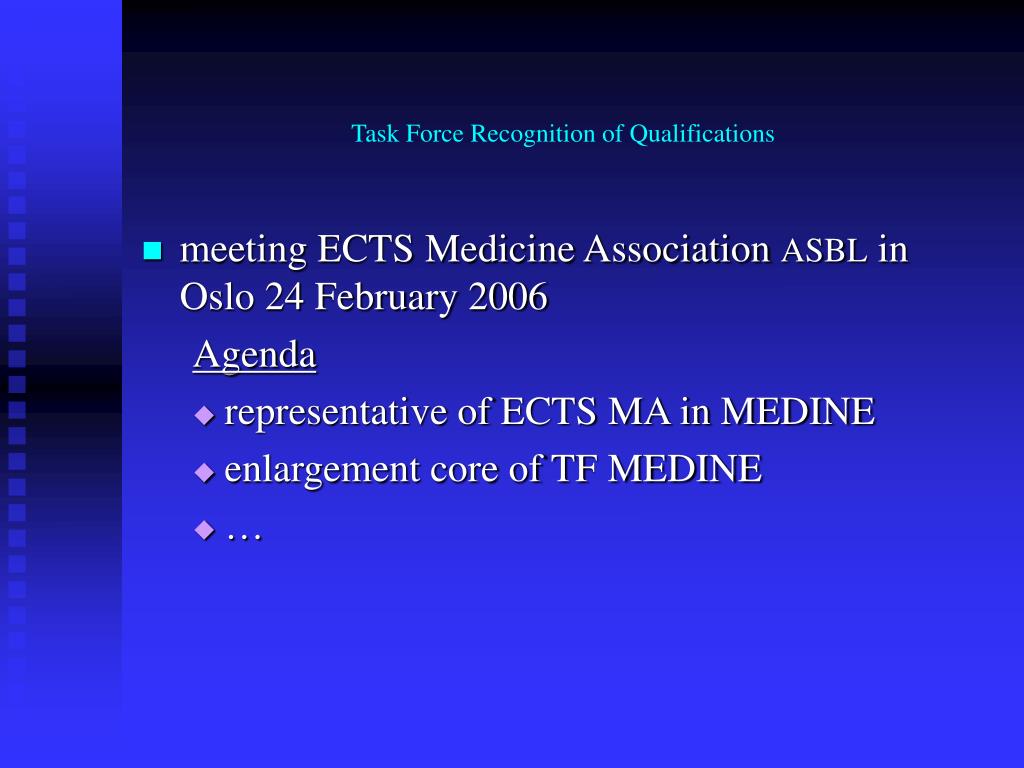 Task Force Recognition of Qualifications

meeting ECTS Medicine Association ASBL in Oslo 24 February 2006

Agenda

representative of ECTS MA in MEDINE

enlargement core of TF MEDINE

…